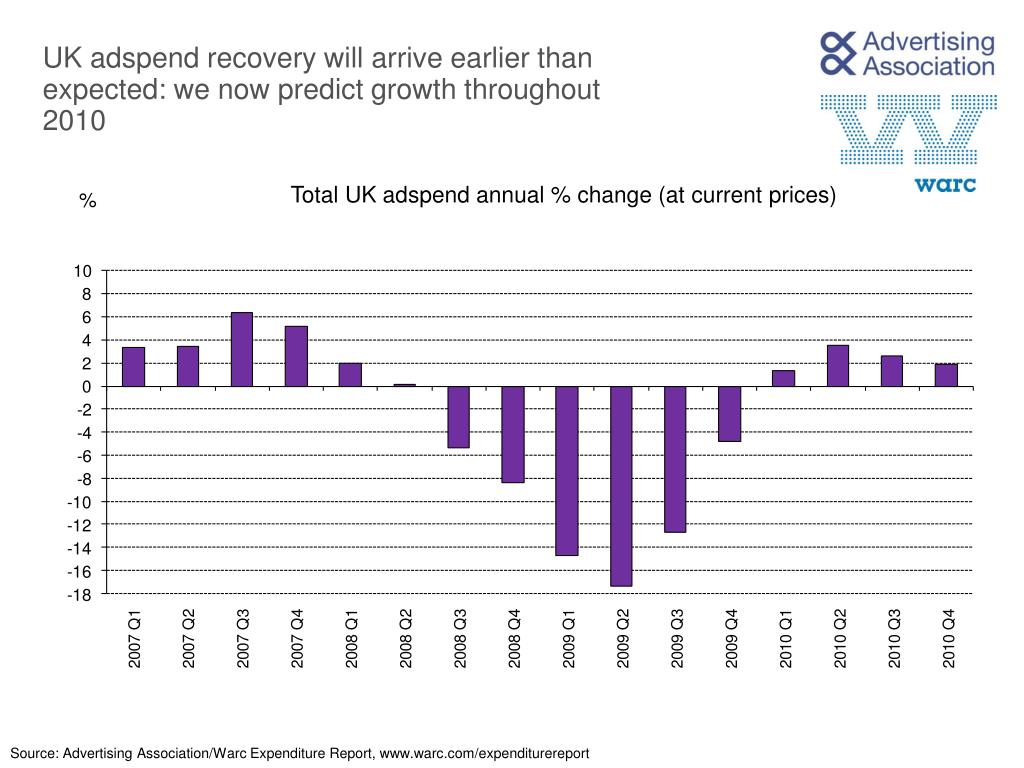 UK adspend recovery will arrive earlier than expected: we now predict growth throughout 2010

Advertising Association

warc

%

Total UK adspend annual % change (at current prices)

10
8
6
4
2
0
-2
-4
-6
-8
-10
-12
-14
-16
-18

2007 Q1
2007 Q2
2007 Q3
2007 Q4
2008 Q1
2008 Q2
2008 Q3
2008 Q4
2009 Q1
2009 Q2
2009 Q3
2009 Q4
2010 Q1
2010 Q2
2010 Q3
2010 Q4

Source: Advertising Association/Warc Expenditure Report, www.warc.com/expenditurereport